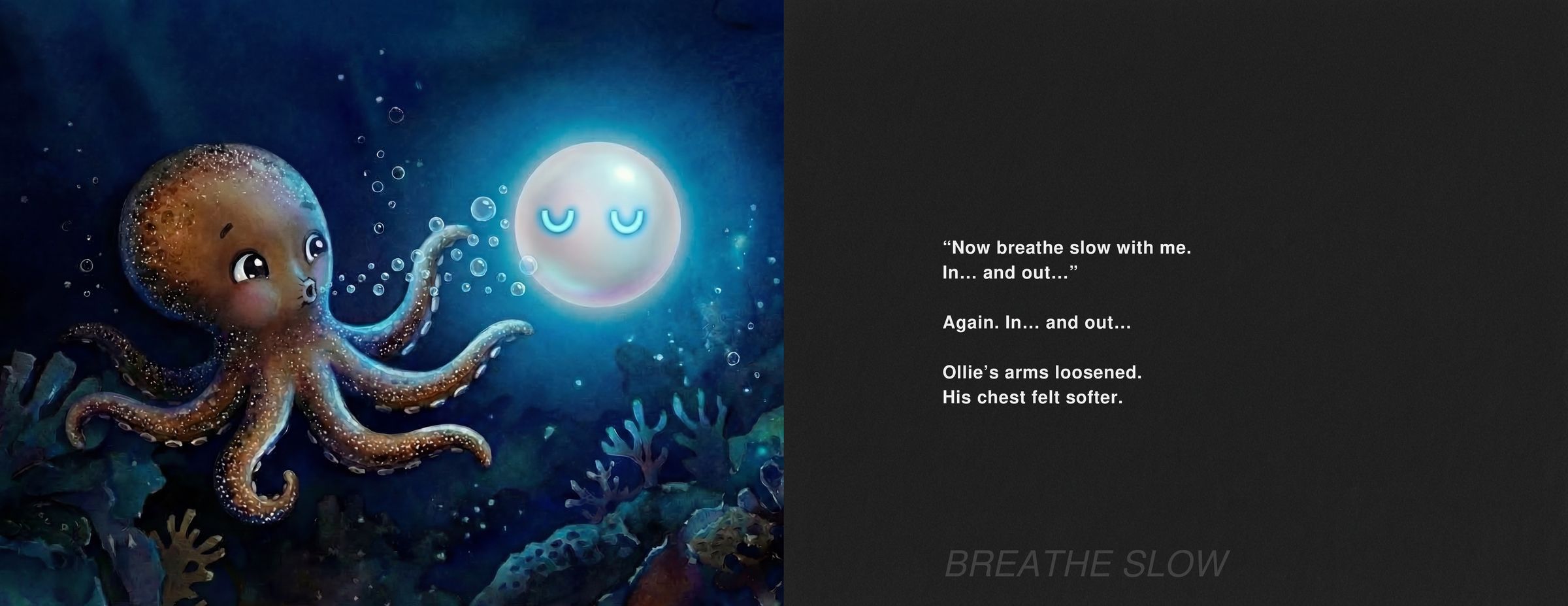 “Now breathe slow with me.
In... and out...”

Again. In... and out...

Ollie’s arms loosened.
His chest felt softer.

BREATHE SLOW